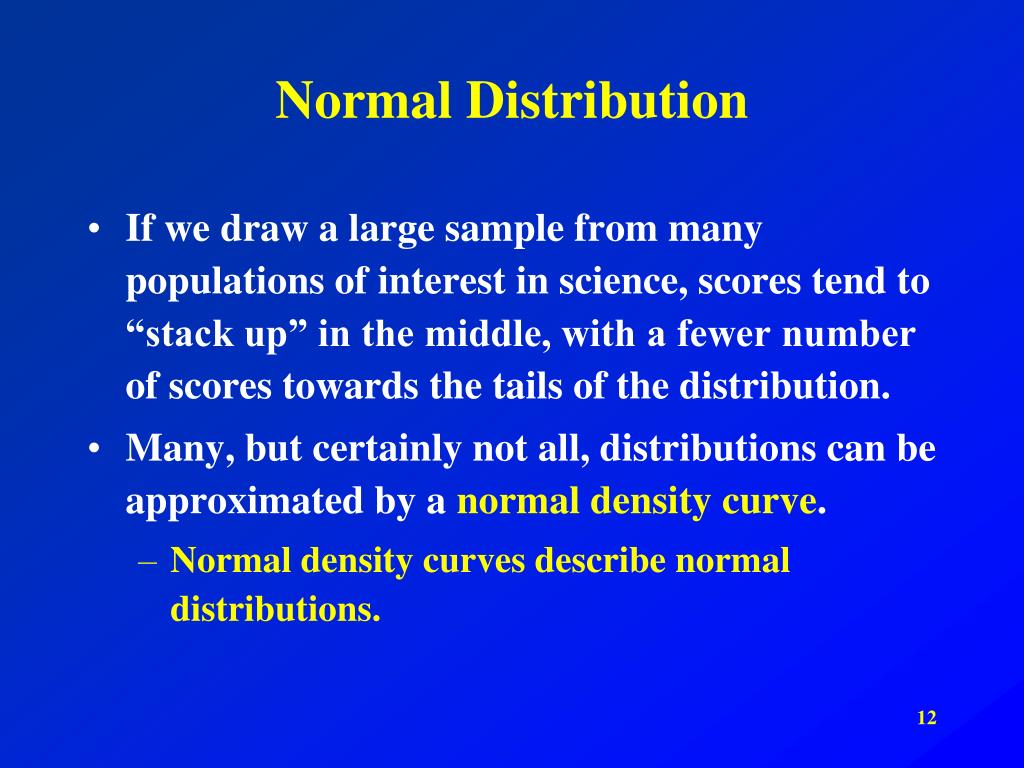 Normal Distribution

• If we draw a large sample from many populations of interest in science, scores tend to “stack up” in the middle, with a fewer number of scores towards the tails of the distribution.

• Many, but certainly not all, distributions can be approximated by a normal density curve.

– Normal density curves describe normal distributions.

12